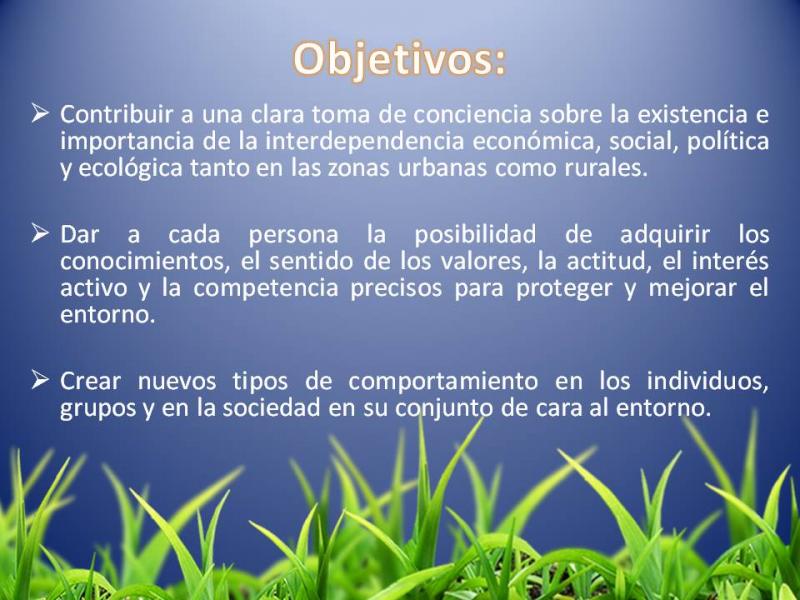 Objetivos:

➢ Contribuir a una clara toma de conciencia sobre la existencia e importancia de la interdependencia económica, social, política y ecológica tanto en las zonas urbanas como rurales.

➢ Dar a cada persona la posibilidad de adquirir los conocimientos, el sentido de los valores, la actitud, el interés activo y la competencia precisos para proteger y mejorar el entorno.

➢ Crear nuevos tipos de comportamiento en los individuos, grupos y en la sociedad en su conjunto de cara al entorno.